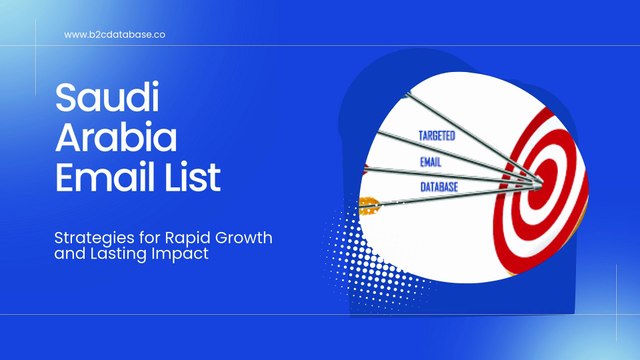 www.b2cdatabase.co

Saudi Arabia Email List

Strategies for Rapid Growth and Lasting Impact

TARGETED
EMAIL
DATABASE